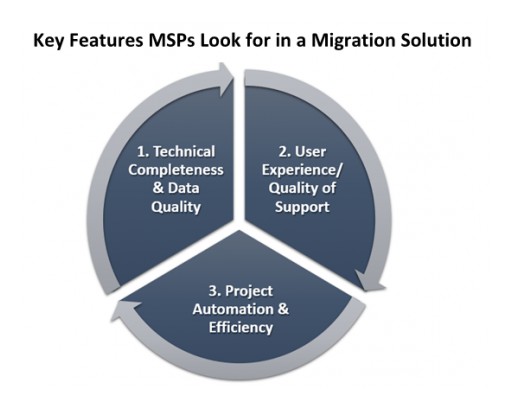 Key Features MSPs Look for in a Migration Solution

1. Technical Completeness & Data Quality

2. User Experience/ Quality of Support

3. Project Automation & Efficiency